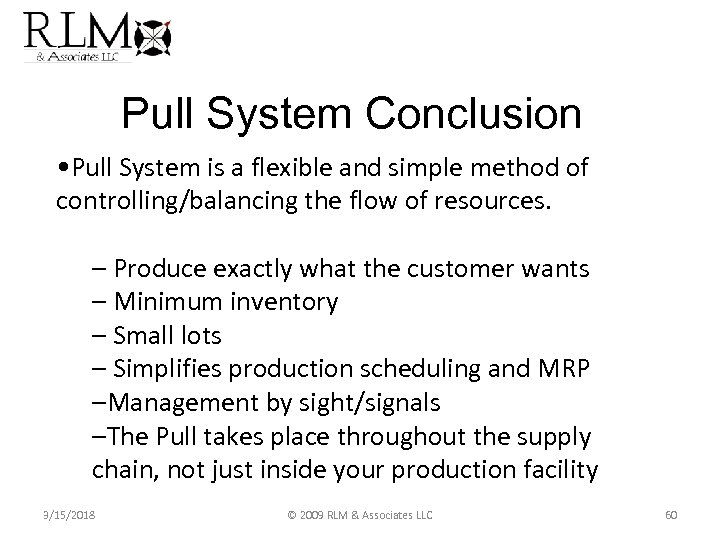 RLM
& Associates LLC

Pull System Conclusion

•Pull System is a flexible and simple method of controlling/balancing the flow of resources.

– Produce exactly what the customer wants
– Minimum inventory
– Small lots
– Simplifies production scheduling and MRP
–Management by sight/signals
–The Pull takes place throughout the supply chain, not just inside your production facility

3/15/2018 © 2009 RLM & Associates LLC 60